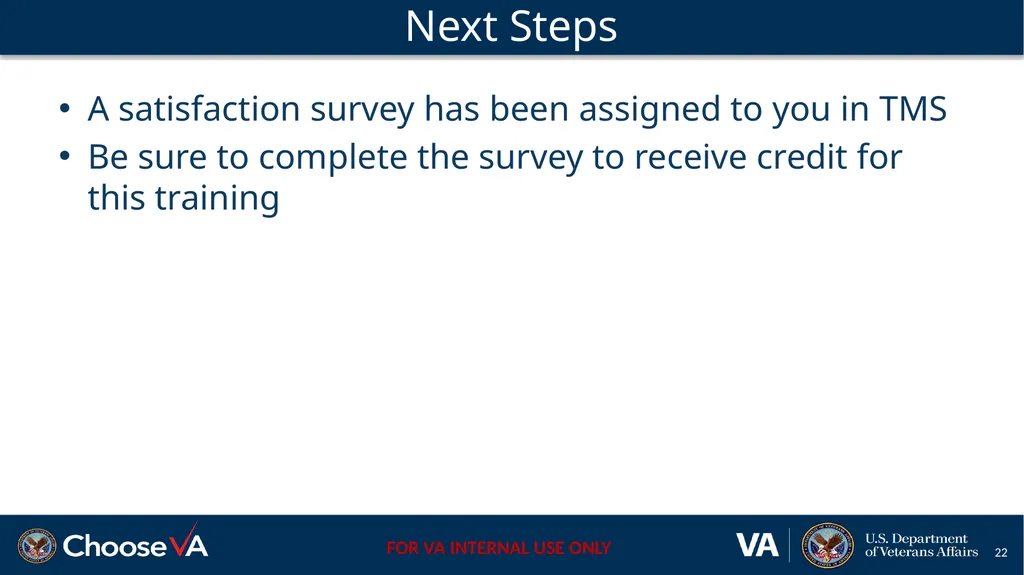 Next Steps

• A satisfaction survey has been assigned to you in TMS
• Be sure to complete the survey to receive credit for this training

ChooseVA

FOR VA INTERNAL USE ONLY

VA

U.S. Department
of Veterans Affairs

22